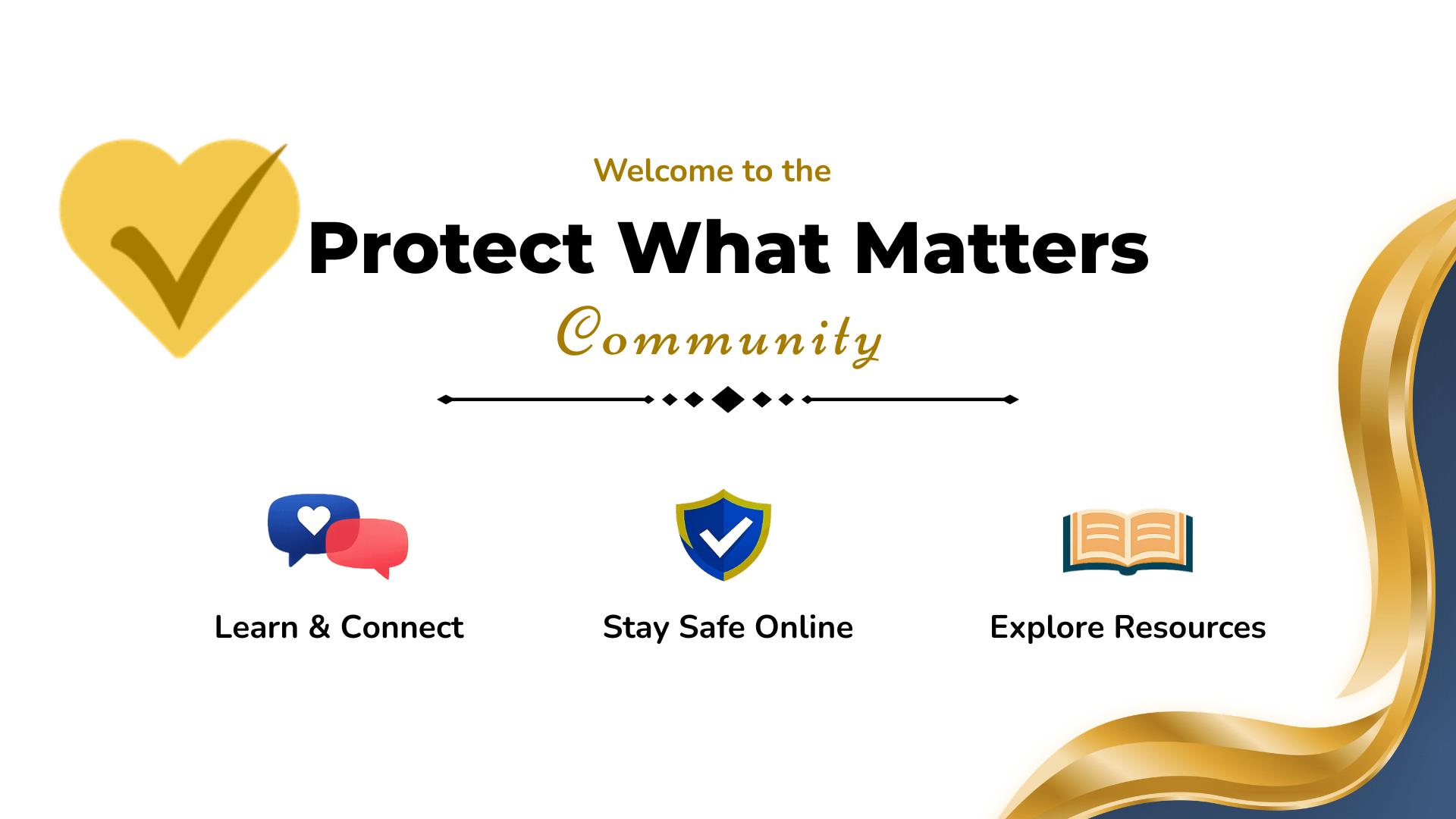 Welcome to the

Protect What Matters

Community

Learn & Connect

Stay Safe Online

Explore Resources